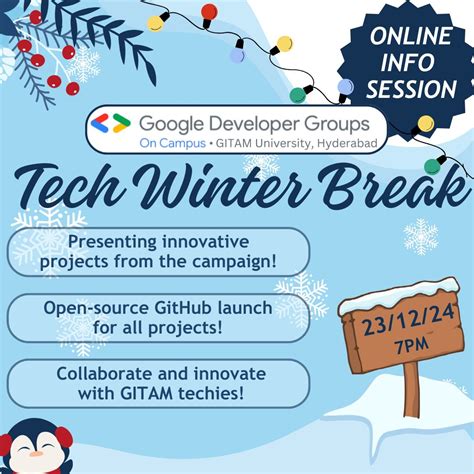 ONLINE INFO SESSION

Google Developer Groups
On Campus • GITAM University, Hyderabad

Tech Winter Break

Presenting innovative projects from the campaign!

Open-source GitHub launch for all projects!

Collaborate and innovate with GITAM techies!

23/12/24
7PM